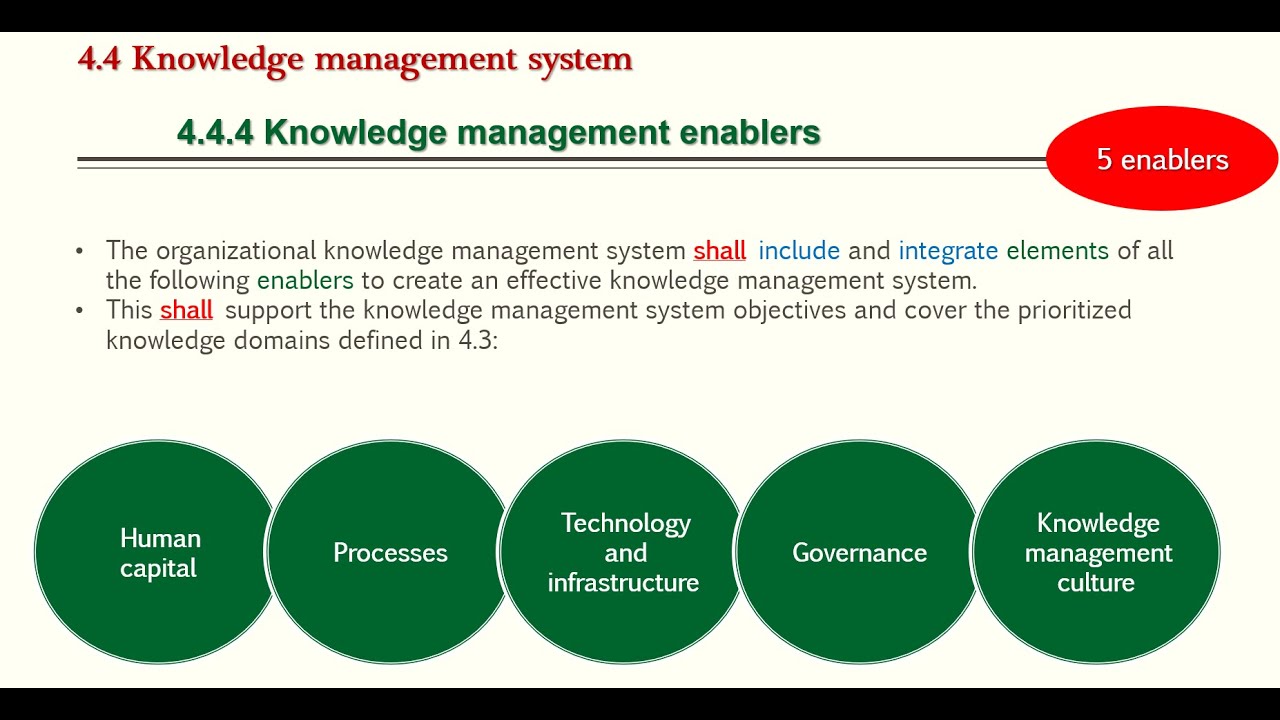 4.4 Knowledge management system

4.4.4 Knowledge management enablers

5 enablers

• The organizational knowledge management system shall include and integrate elements of all the following enablers to create an effective knowledge management system.
• This shall support the knowledge management system objectives and cover the prioritized knowledge domains defined in 4.3:

Human capital

Processes

Technology and infrastructure

Governance

Knowledge management culture